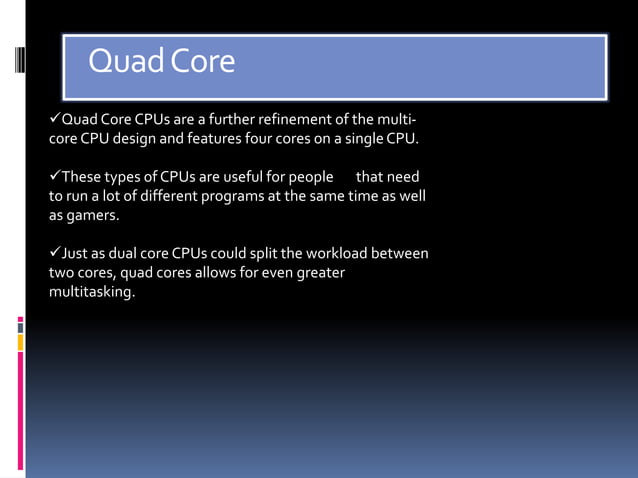 Quad Core

✓Quad Core CPUs are a further refinement of the multi-core CPU design and features four cores on a single CPU.

✓These types of CPUs are useful for people that need to run a lot of different programs at the same time as well as gamers.

✓Just as dual core CPUs could split the workload between two cores, quad cores allows for even greater multitasking.